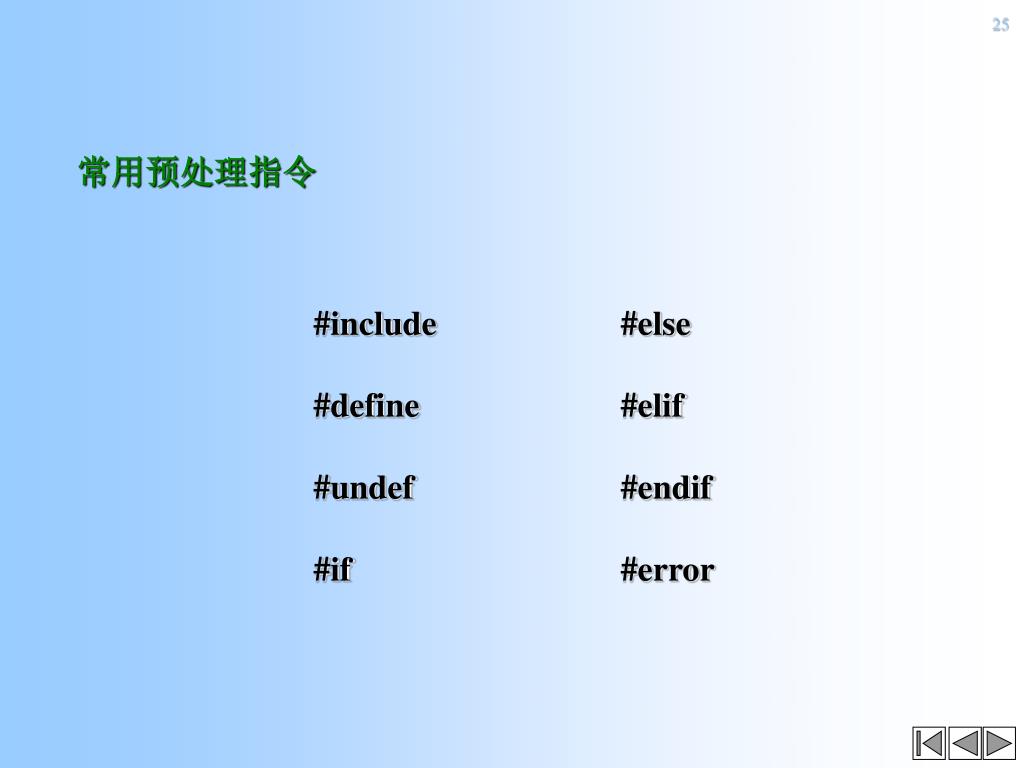 25

常用预处理指令

#include
#define
#undef
#if

#else
#elif
#endif
#error